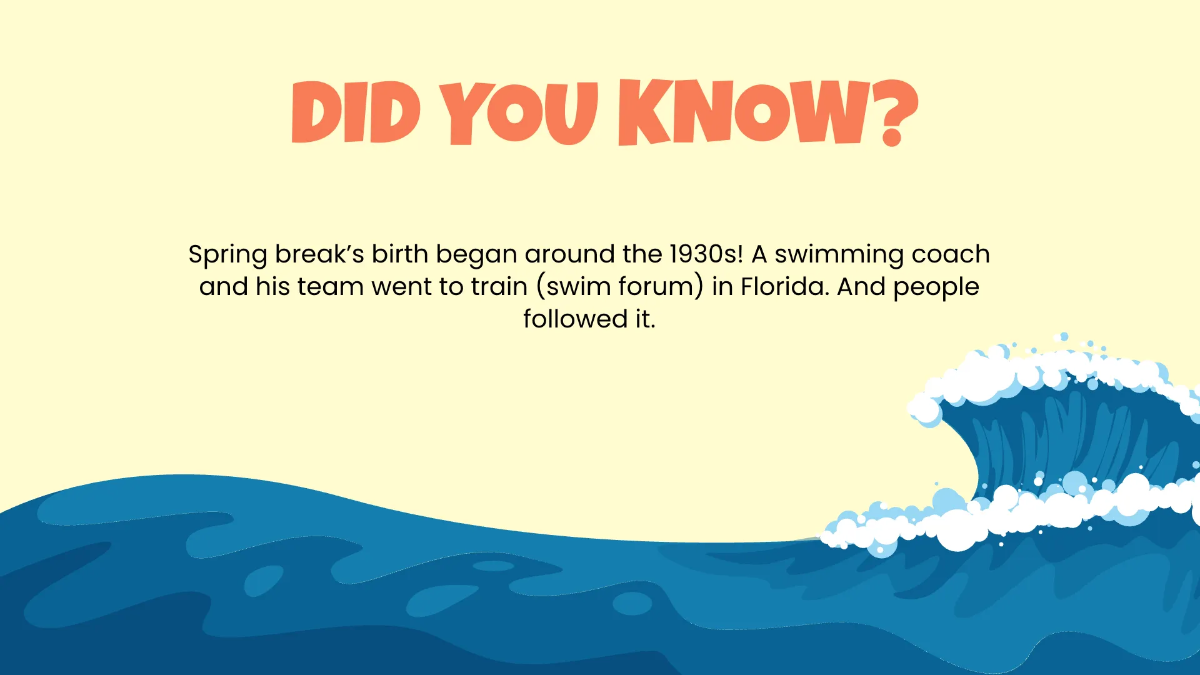 DID YOU KNOW?

Spring break's birth began around the 1930s! A swimming coach and his team went to train (swim forum) in Florida. And people followed it.